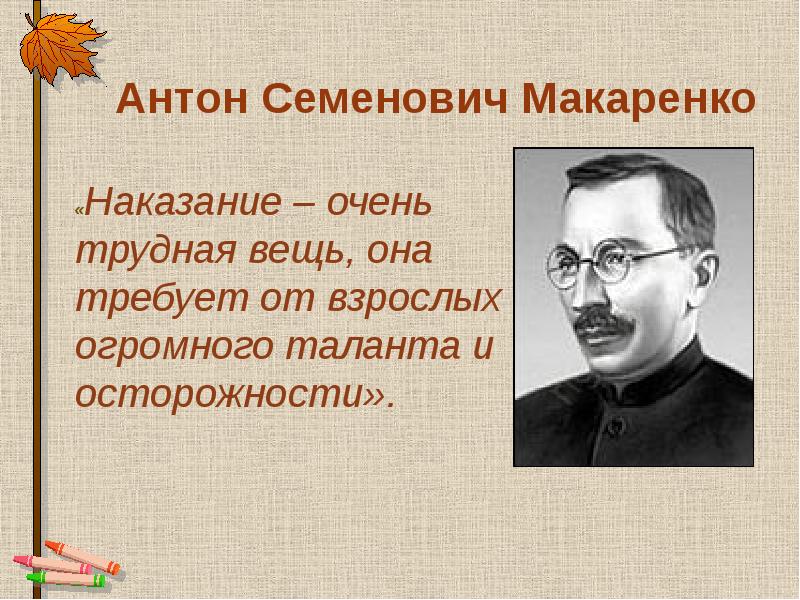 Антон Семенович Макаренко

«Наказание – очень трудная вещь, она требует от взрослых огромного таланта и осторожности».